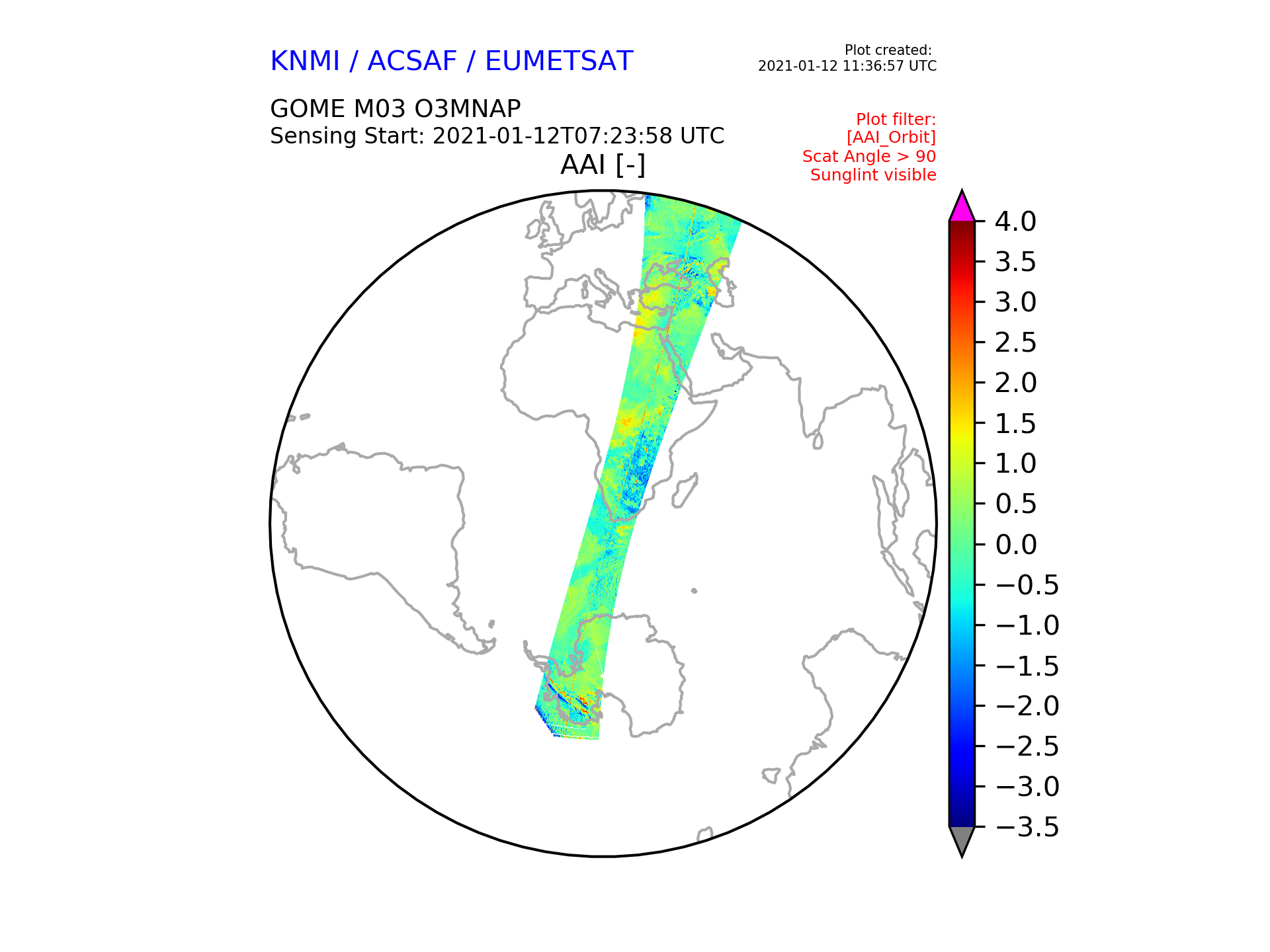 KNMI / ACSAF / EUMETSAT

Plot created:
2021-01-12 11:36:57 UTC

GOME M03 O3MNAP
Sensing Start: 2021-01-12T07:23:58 UTC

Plot filter:
[AAI_Orbit]
Scat Angle > 90
Sunglint visible

AAI [-]

4.0
3.5
3.0
2.5
2.0
1.5
1.0
0.5
0.0
−0.5
−1.0
−1.5
−2.0
−2.5
−3.0
−3.5